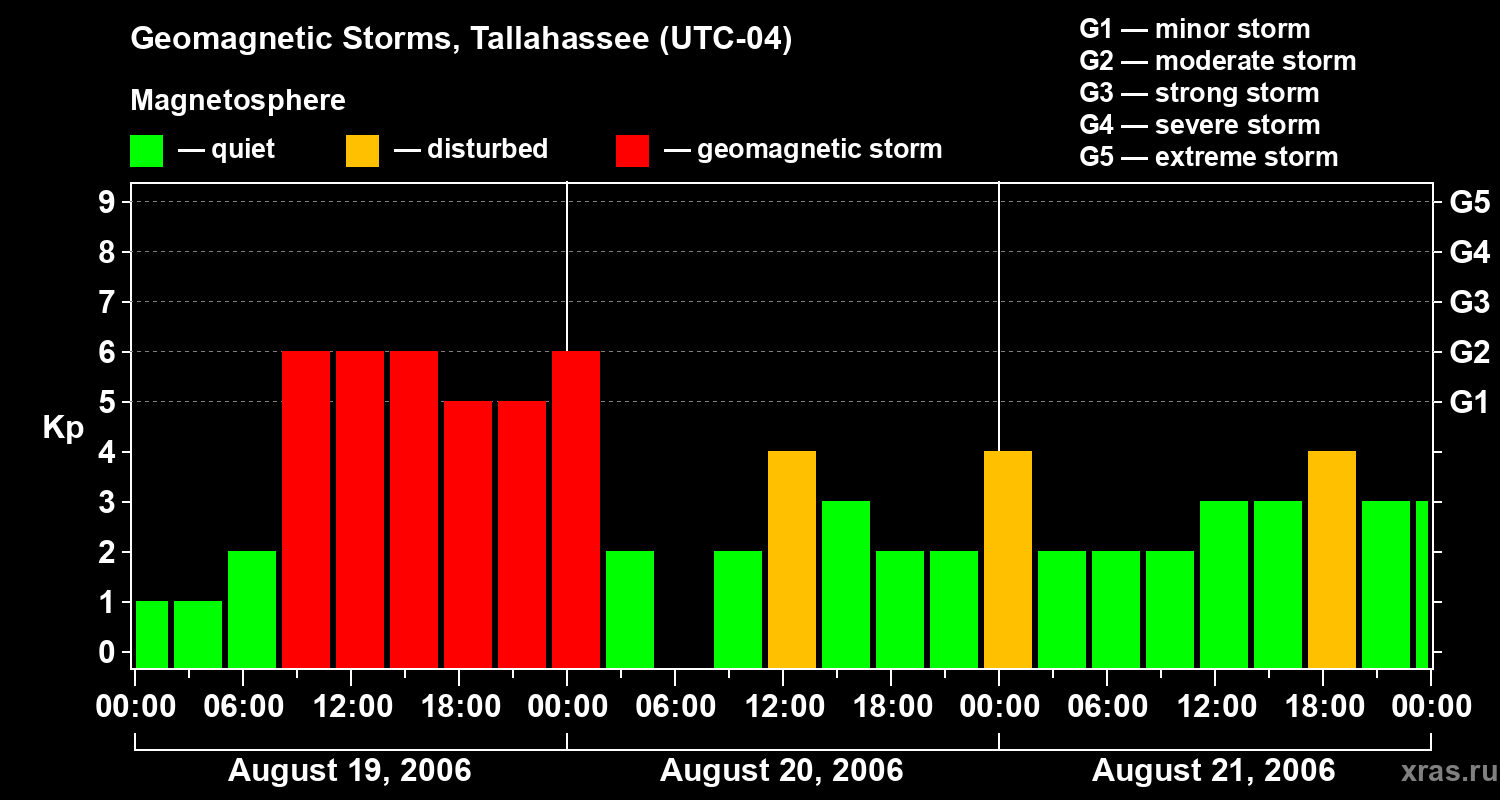 Geomagnetic Storms, Tallahassee (UTC-04)

Magnetosphere

— quiet — disturbed — geomagnetic storm

G1 — minor storm
G2 — moderate storm
G3 — strong storm
G4 — severe storm
G5 — extreme storm

Kp

9 8 7 6 5 4 3 2 1 0

G5 G4 G3 G2 G1

00:00 06:00 12:00 18:00 00:00 06:00 12:00 18:00 00:00 06:00 12:00 18:00 00:00

August 19, 2006 August 20, 2006 August 21, 2006

xras.ru